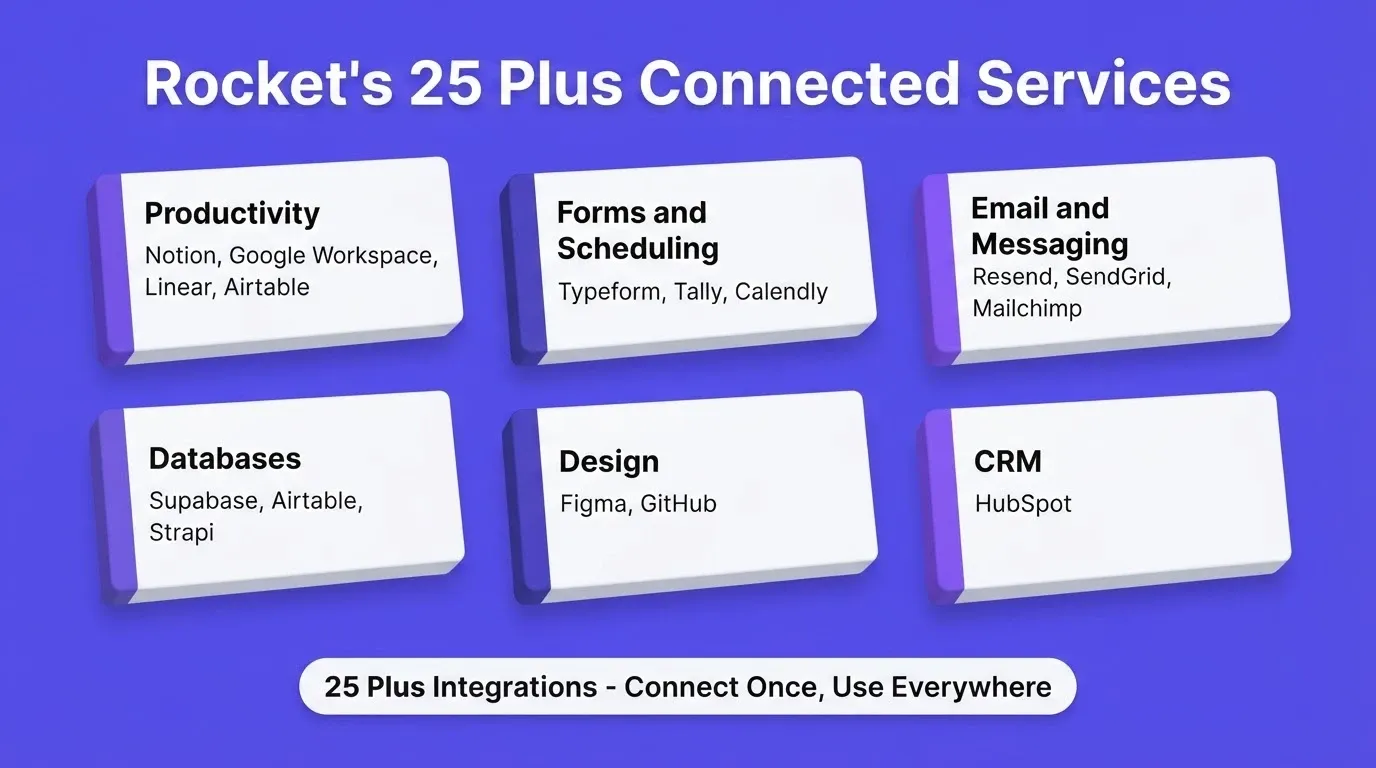 Rocket's 25 Plus Connected Services

Productivity
Notion, Google Workspace, Linear, Airtable

Forms and Scheduling
Typeform, Tally, Calendly

Email and Messaging
Resend, SendGrid, Mailchimp

Databases
Supabase, Airtable, Strapi

Design
Figma, GitHub

CRM
HubSpot

25 Plus Integrations - Connect Once, Use Everywhere